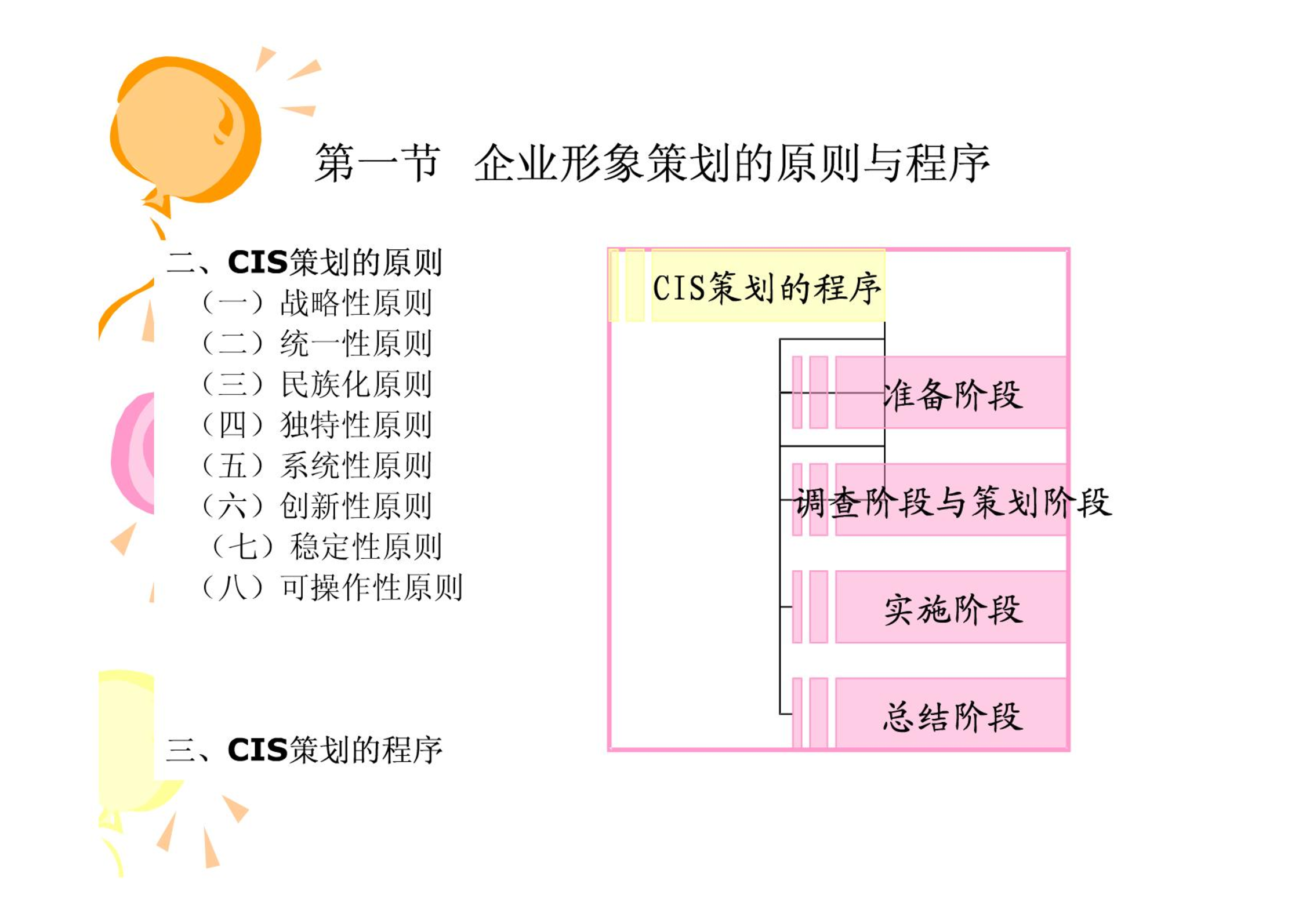 第一节 企业形象策划的原则与程序

二、CIS策划的原则
（一）战略性原则
（二）统一性原则
（三）民族化原则
（四）独特性原则
（五）系统性原则
（六）创新性原则
（七）稳定性原则
（八）可操作性原则

三、CIS策划的程序

CIS策划的程序
准备阶段
调查阶段与策划阶段
实施阶段
总结阶段